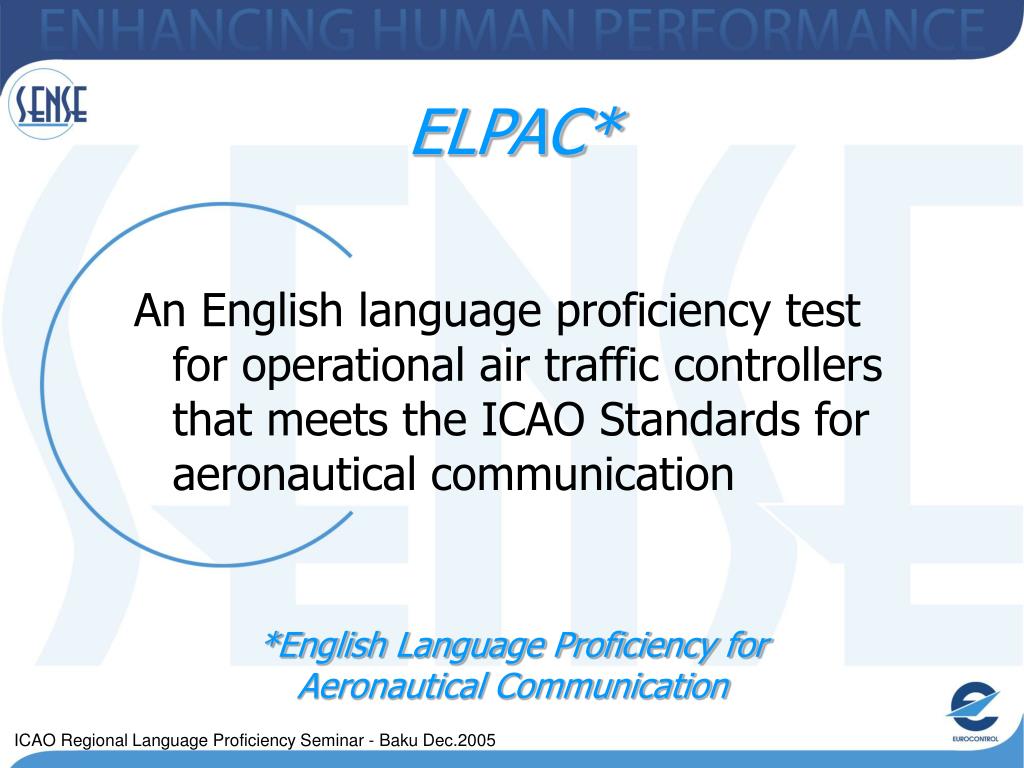 ENHANCING HUMAN PERFORMANCE

SENSE

ELPAC*

An English language proficiency test for operational air traffic controllers that meets the ICAO Standards for aeronautical communication

*English Language Proficiency for Aeronautical Communication

ICAO Regional Language Proficiency Seminar - Baku Dec.2005

EUROCONTROL